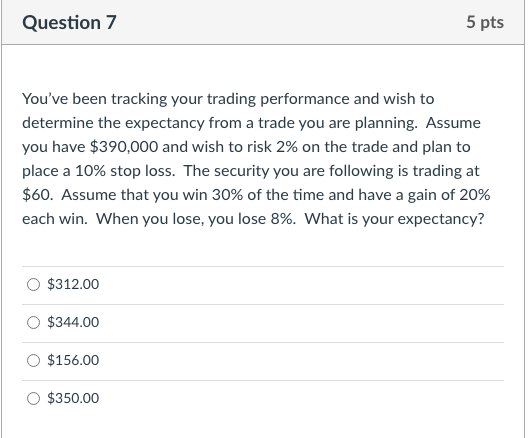 Question 7

5 pts

You've been tracking your trading performance and wish to determine the expectancy from a trade you are planning. Assume you have \$390,000 and wish to risk 2% on the trade and plan to place a 10% stop loss. The security you are following is trading at \$60. Assume that you win 30% of the time and have a gain of 20% each win. When you lose, you lose 8%. What is your expectancy?

\$312.00

\$344.00

\$156.00

\$350.00